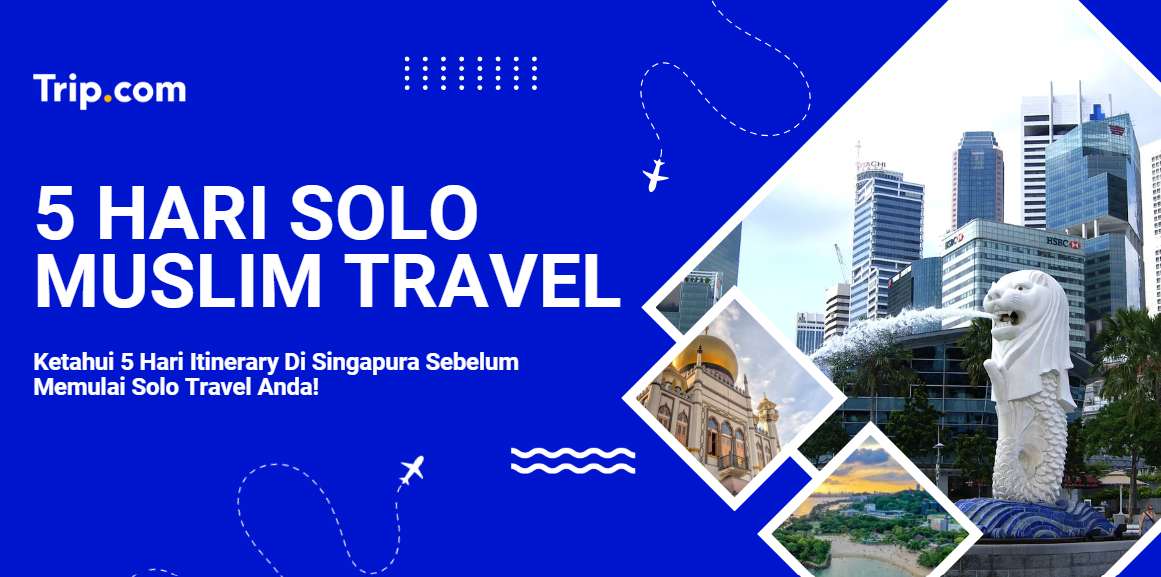 Trip.com

5 HARI SOLO MUSLIM TRAVEL

Ketahui 5 Hari Itinerary Di Singapura Sebelum Memulai Solo Travel Anda!

HSBC

HSBC